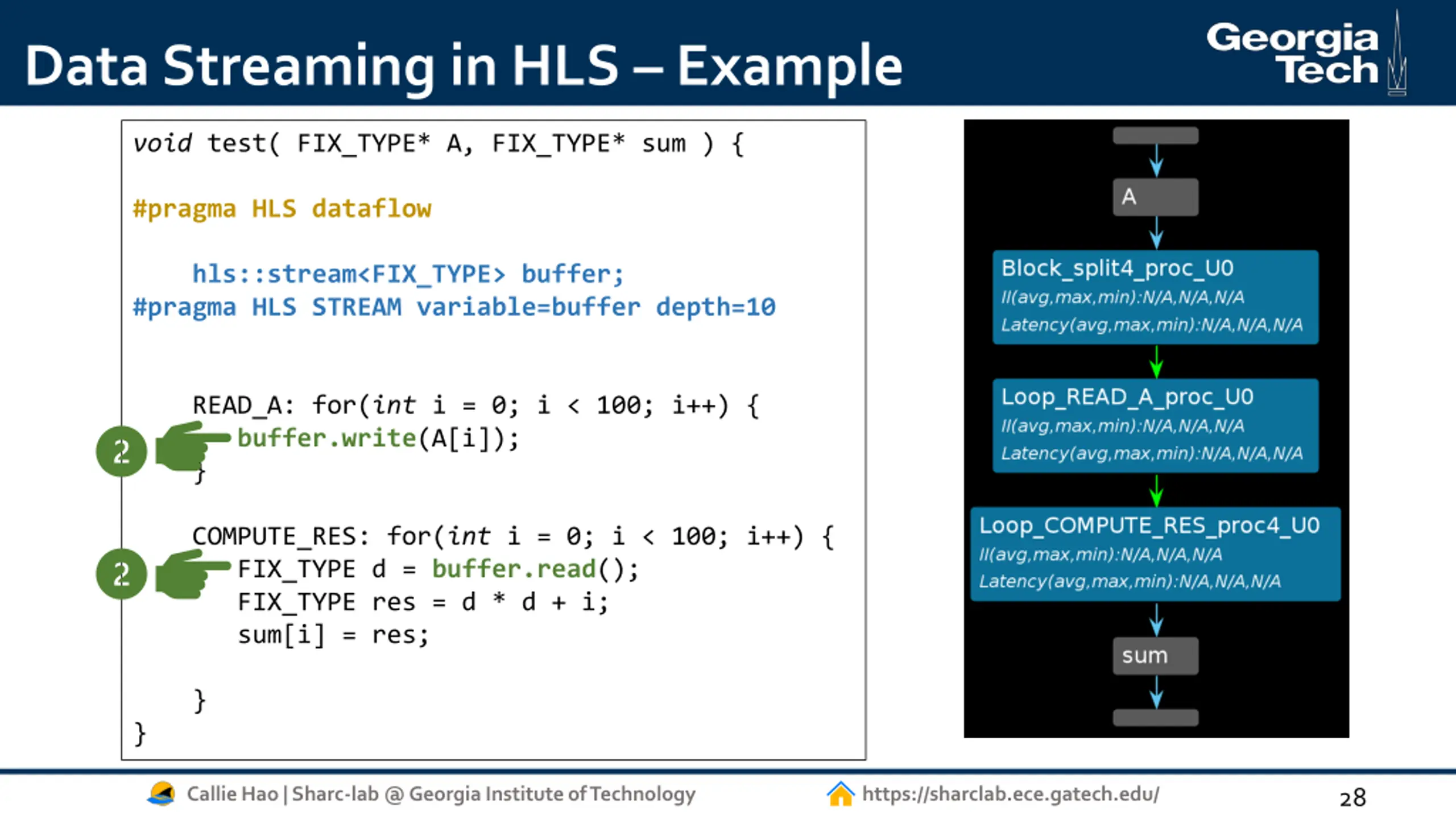 Data Streaming in HLS – Example

Georgia Tech

void test( FIX_TYPE* A, FIX_TYPE* sum ) {

#pragma HLS dataflow

hls::stream<FIX_TYPE> buffer;
#pragma HLS STREAM variable=buffer depth=10

READ_A: for(int i = 0; i < 100; i++) {
2 buffer.write(A[i]);
}

COMPUTE_RES: for(int i = 0; i < 100; i++) {
2 FIX_TYPE d = buffer.read();
FIX_TYPE res = d * d + i;
sum[i] = res;

}
}

A

Block_split4_proc_U0
II(avg,max,min):N/A,N/A,N/A
Latency(avg,max,min):N/A,N/A,N/A

Loop_READ_A_proc_U0
II(avg,max,min):N/A,N/A,N/A
Latency(avg,max,min):N/A,N/A,N/A

Loop_COMPUTE_RES_proc4_U0
II(avg,max,min):N/A,N/A,N/A
Latency(avg,max,min):N/A,N/A,N/A

sum

Callie Hao | Sharc-lab @ Georgia Institute of Technology https://sharclab.ece.gatech.edu/ 28